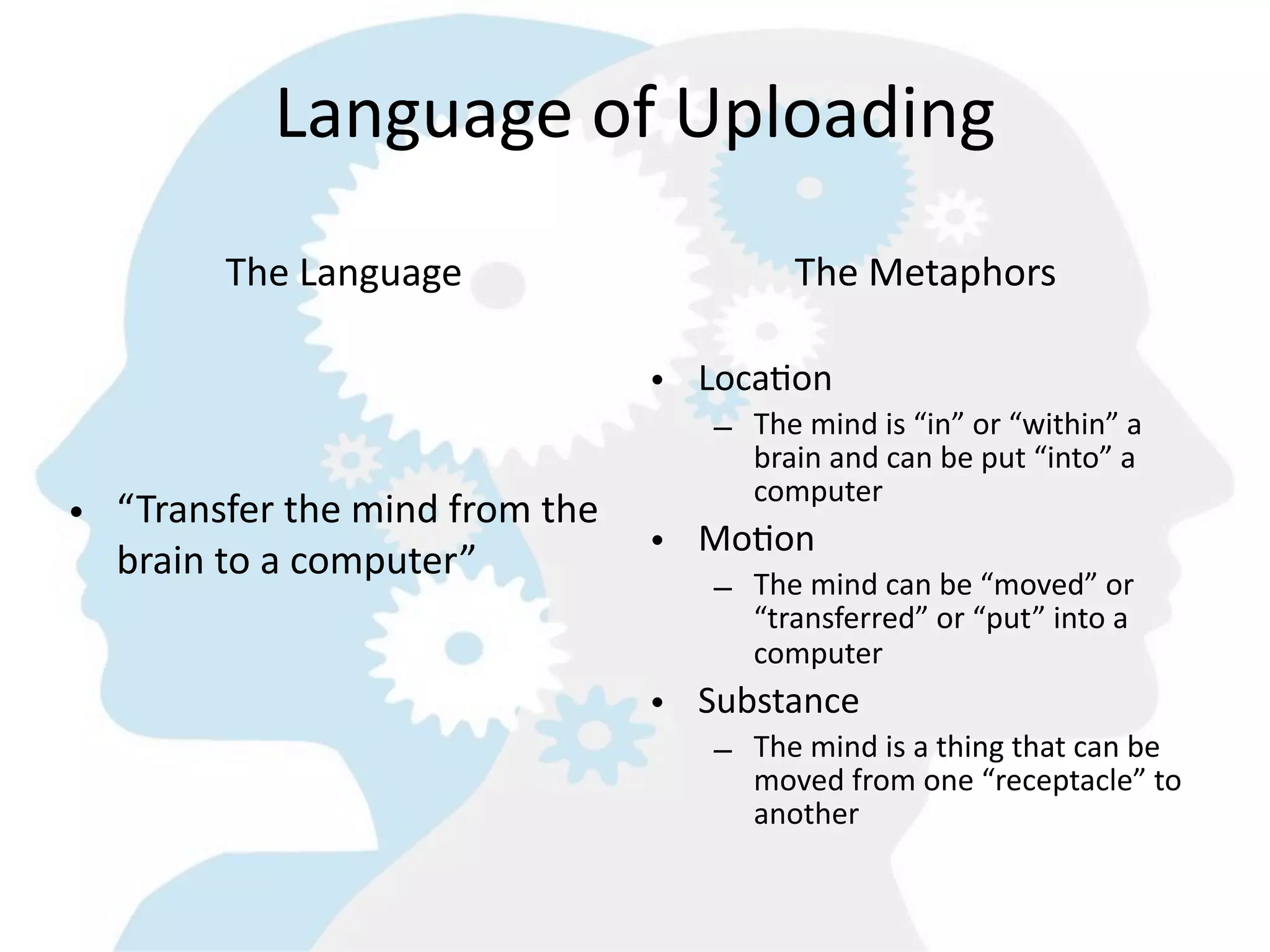 Language of Uploading

The Language

• “Transfer the mind from the brain to a computer”

The Metaphors

• Location
– The mind is “in” or “within” a brain and can be put “into” a computer
• Motion
– The mind can be “moved” or “transferred” or “put” into a computer
• Substance
– The mind is a thing that can be moved from one “receptacle” to another